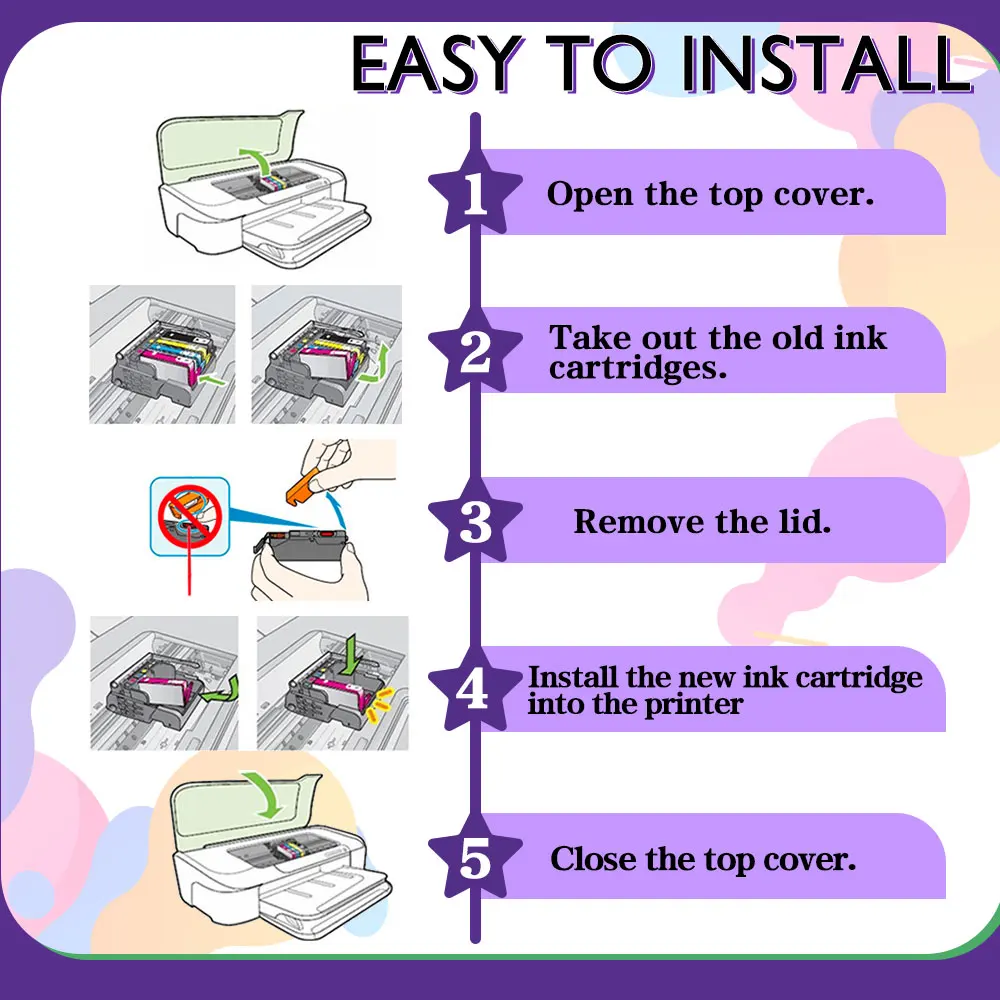 EASY TO INSTALL

1 Open the top cover.

2 Take out the old ink cartridges.

3 Remove the lid.

4 Install the new ink cartridge into the printer

5 Close the top cover.